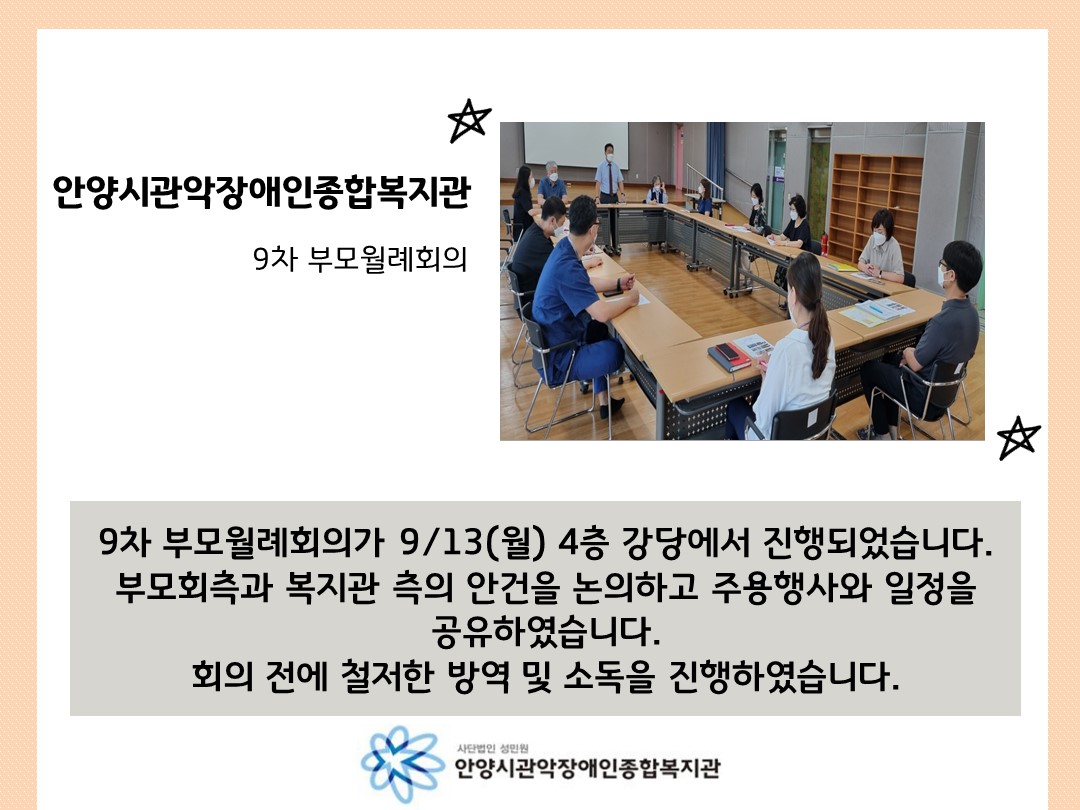 안양시관악장애인종합복지관

9차 부모월례회의

9차 부모월례회의가 9/13(월) 4층 강당에서 진행되었습니다.
부모회측과 복지관 측의 안건을 논의하고 주용행사와 일정을 공유하였습니다.
회의 전에 철저한 방역 및 소독을 진행하였습니다.

사단법인 성민원
안양시관악장애인종합복지관